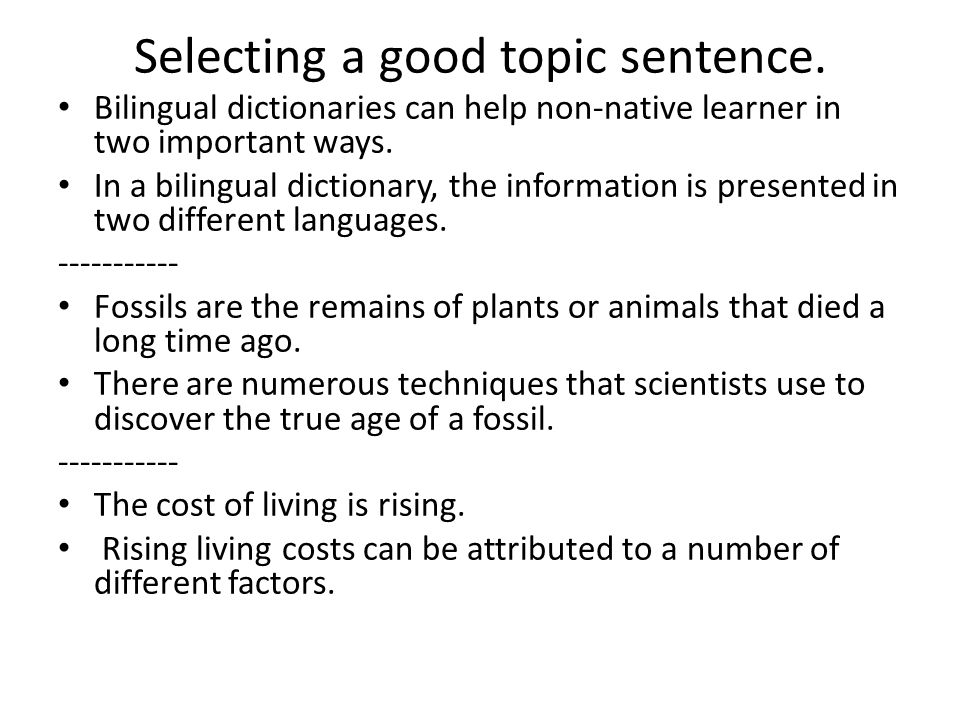 Selecting a good topic sentence.

• Bilingual dictionaries can help non-native learner in two important ways.
• In a bilingual dictionary, the information is presented in two different languages.

-----------

• Fossils are the remains of plants or animals that died a long time ago.
• There are numerous techniques that scientists use to discover the true age of a fossil.

-----------

• The cost of living is rising.
• Rising living costs can be attributed to a number of different factors.